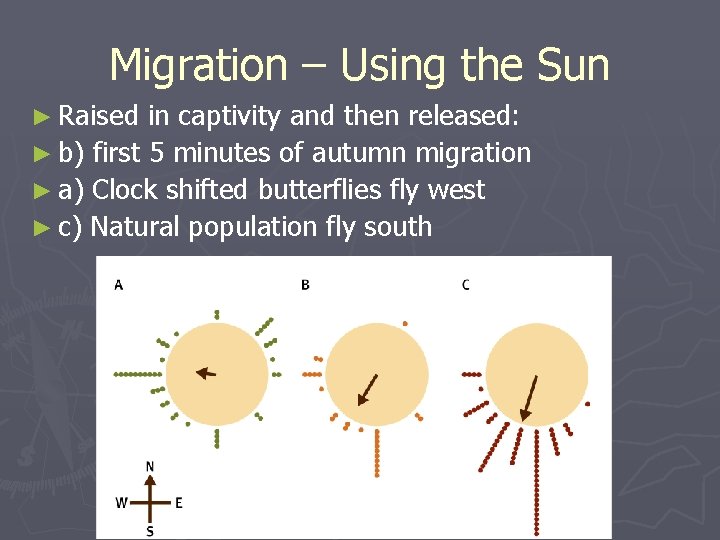 Migration – Using the Sun

► Raised in captivity and then released:
► b) first 5 minutes of autumn migration
► a) Clock shifted butterflies fly west
► c) Natural population fly south

A

B

C

N
W E
S